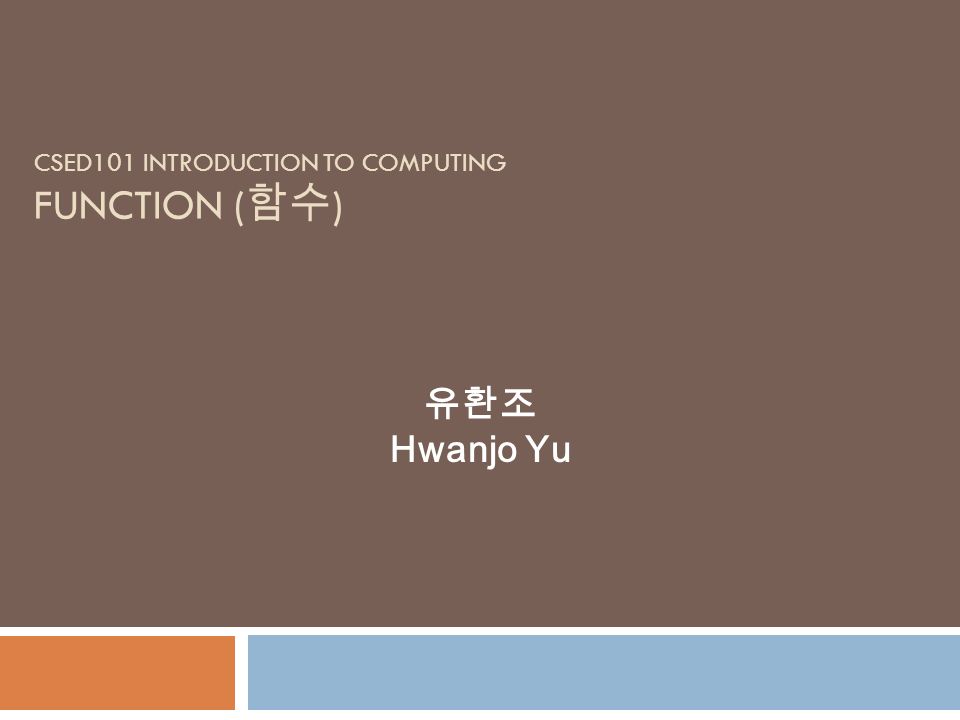 CSED101 INTRODUCTION TO COMPUTING
FUNCTION (함수)

유환조
Hwanjo Yu